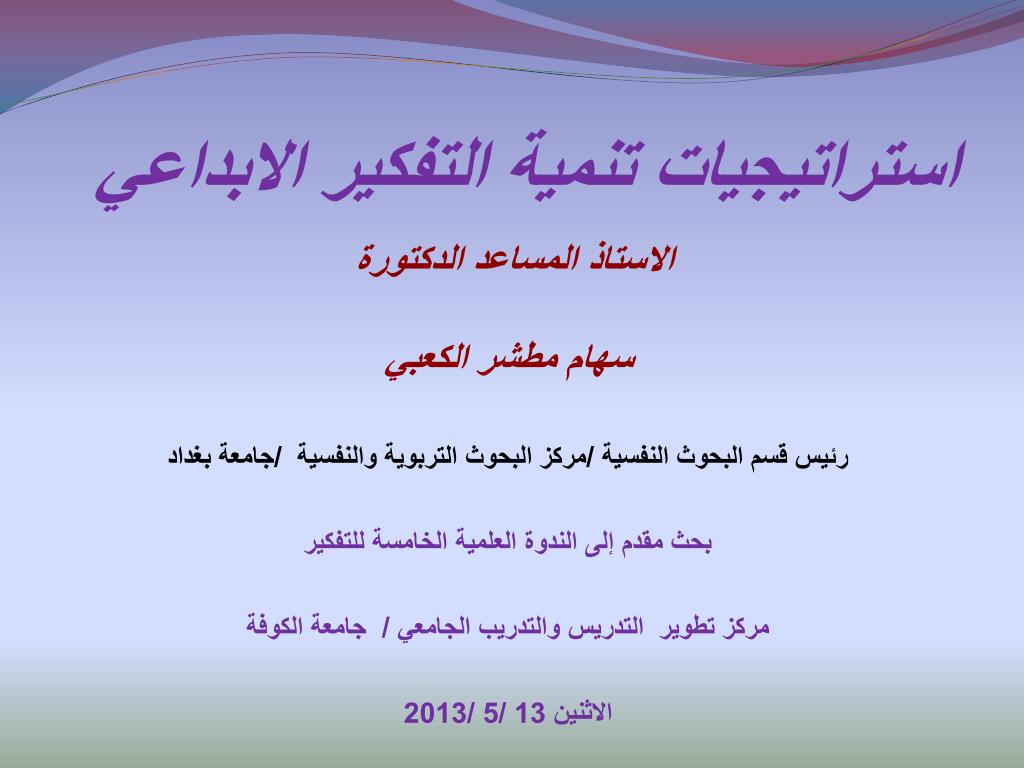 استراتيجيات تنمية التفكير الابداعي

الاستاذ المساعد الدكتورة

سهام مطشر الكعبي

رئيس قسم البحوث النفسية /مركز البحوث التربوية والنفسية /جامعة بغداد

بحث مقدم إلى الندوة العلمية الخامسة للتفكير

مركز تطوير التدريس والتدريب الجامعي / جامعة الكوفة

الاثنين 13 /5 /2013